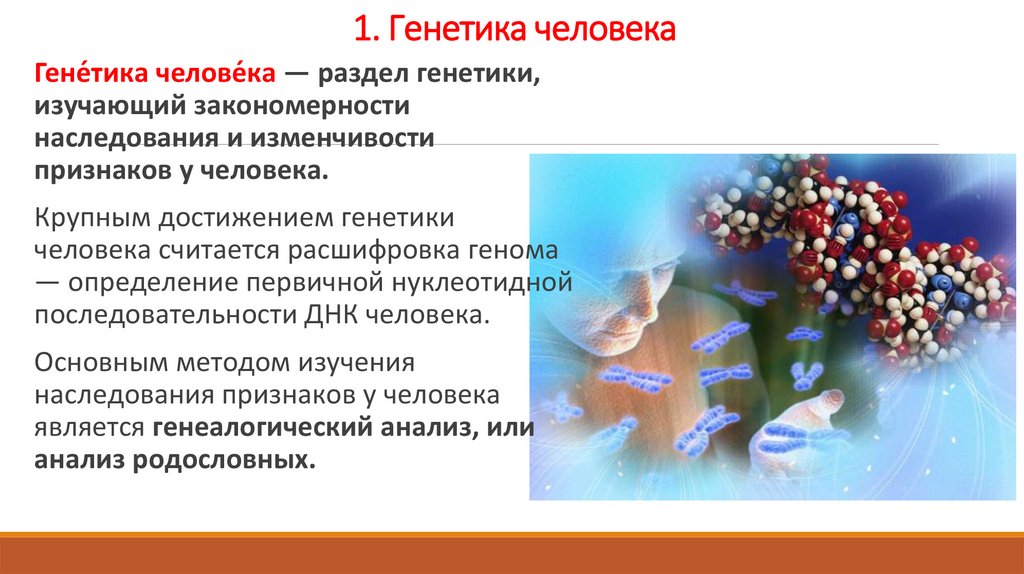 1. Генетика человека

Гене́тика челове́ка — раздел генетики, изучающий закономерности наследования и изменчивости признаков у человека.

Крупным достижением генетики человека считается расшифровка генома — определение первичной нуклеотидной последовательности ДНК человека.

Основным методом изучения наследования признаков у человека является генеалогический анализ, или анализ родословных.